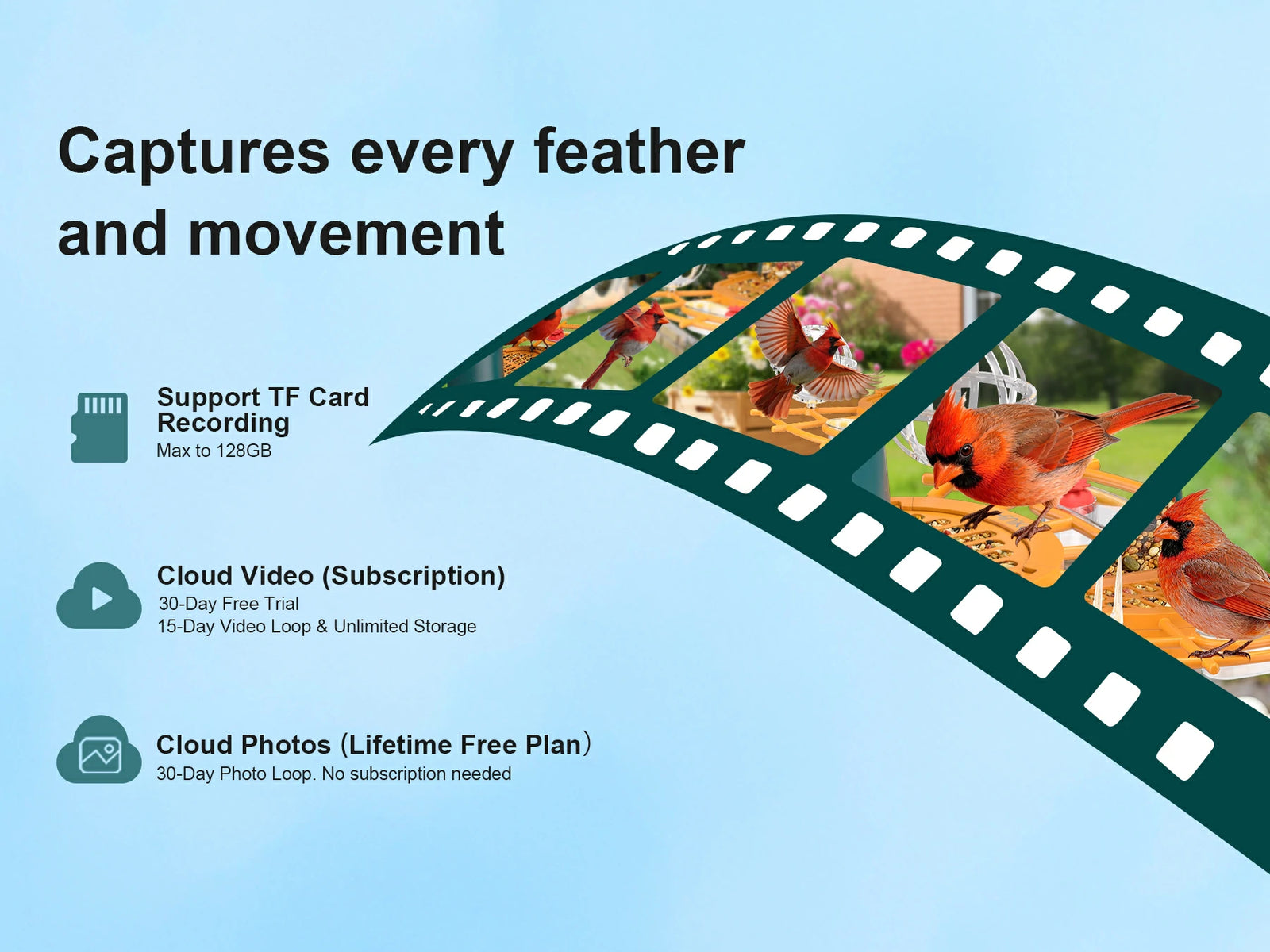 Captures every feather and movement

Support TF Card Recording
Max to 128GB

Cloud Video (Subscription)
30-Day Free Trial
15-Day Video Loop & Unlimited Storage

Cloud Photos (Lifetime Free Plan)
30-Day Photo Loop. No subscription needed